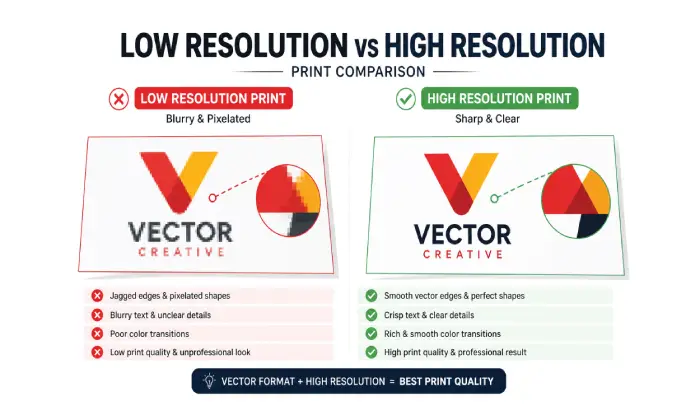 LOW RESOLUTION vs HIGH RESOLUTION

PRINT COMPARISON

LOW RESOLUTION PRINT

Blurry & Pixelated

VECTOR
CREATIVE

Jagged edges & pixelated shapes

Blurry text & unclear details

Poor color transitions

Low print quality & unprofessional look

HIGH RESOLUTION PRINT

Sharp & Clear

VECTOR
CREATIVE

Smooth vector edges & perfect shapes

Crisp text & clear details

Rich & smooth color transitions

High print quality & professional result

VECTOR FORMAT + HIGH RESOLUTION = BEST PRINT QUALITY